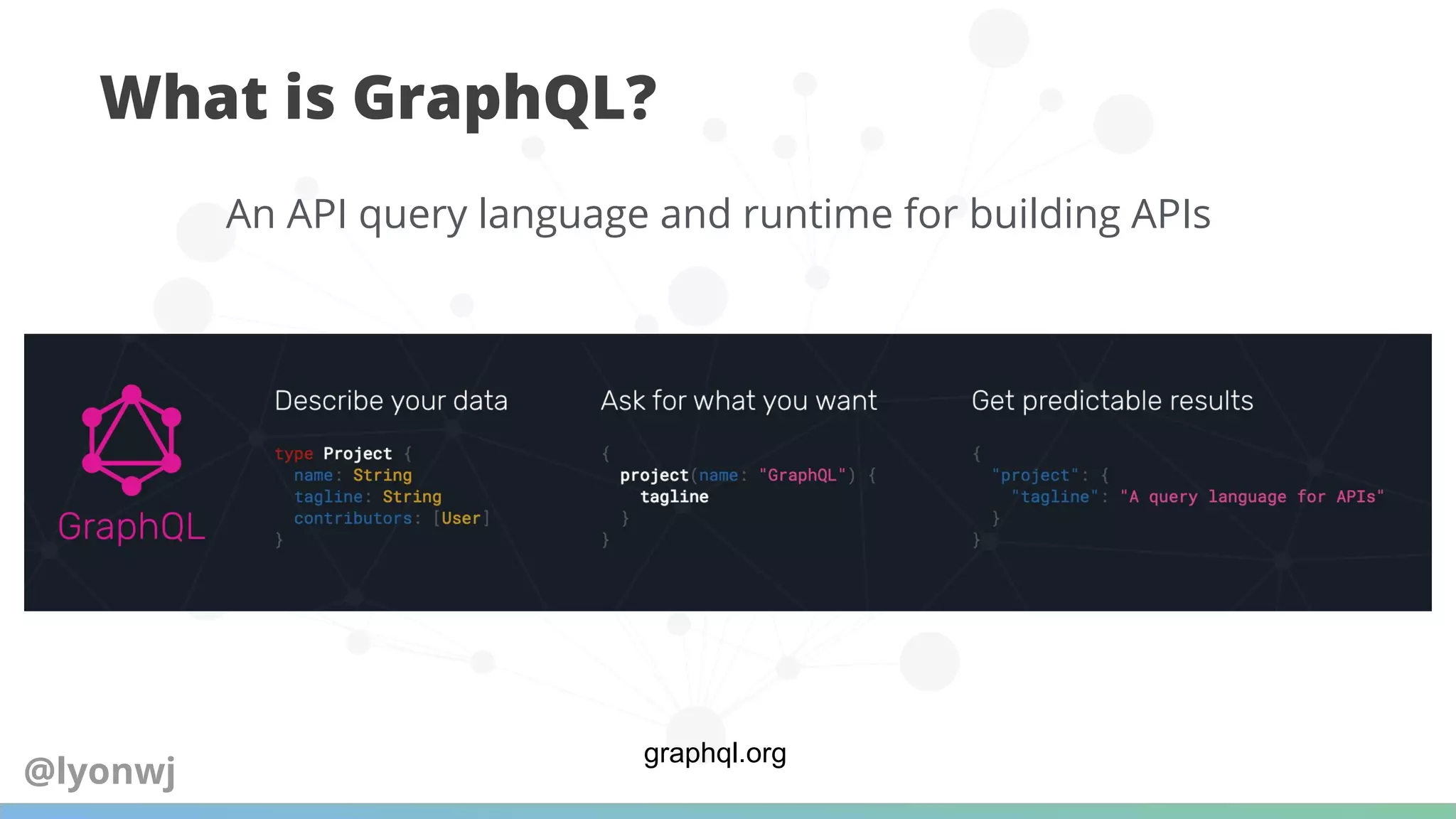 What is GraphQL?

An API query language and runtime for building APIs

GraphQL

Describe your data

type Project {
  name: String
  tagline: String
  contributors: [User]
}

Ask for what you want

{
  project(name: "GraphQL") {
    tagline
  }
}

Get predictable results

{
  "project": {
    "tagline": "A query language for APIs"
  }
}

graphql.org

@lyonwj